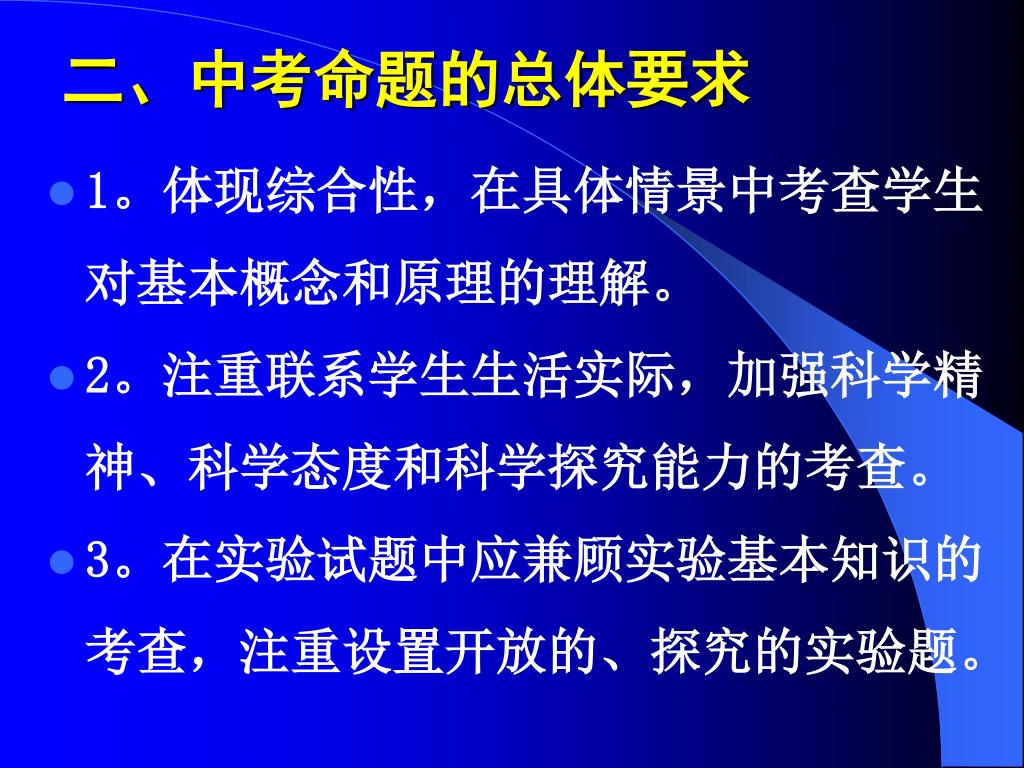 二、中考命题的总体要求

1。体现综合性，在具体情景中考查学生对基本概念和原理的理解。

2。注重联系学生生活实际，加强科学精神、科学态度和科学探究能力的考查。

3。在实验试题中应兼顾实验基本知识的考查，注重设置开放的、探究的实验题。